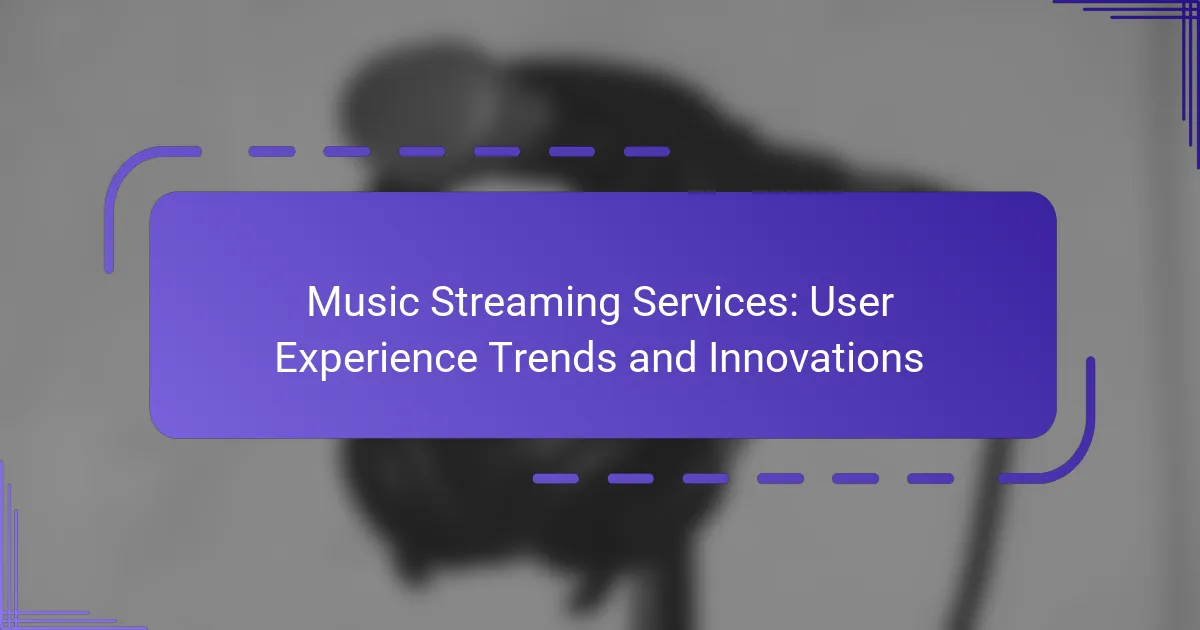 Music Streaming Services: User Experience Trends and Innovations